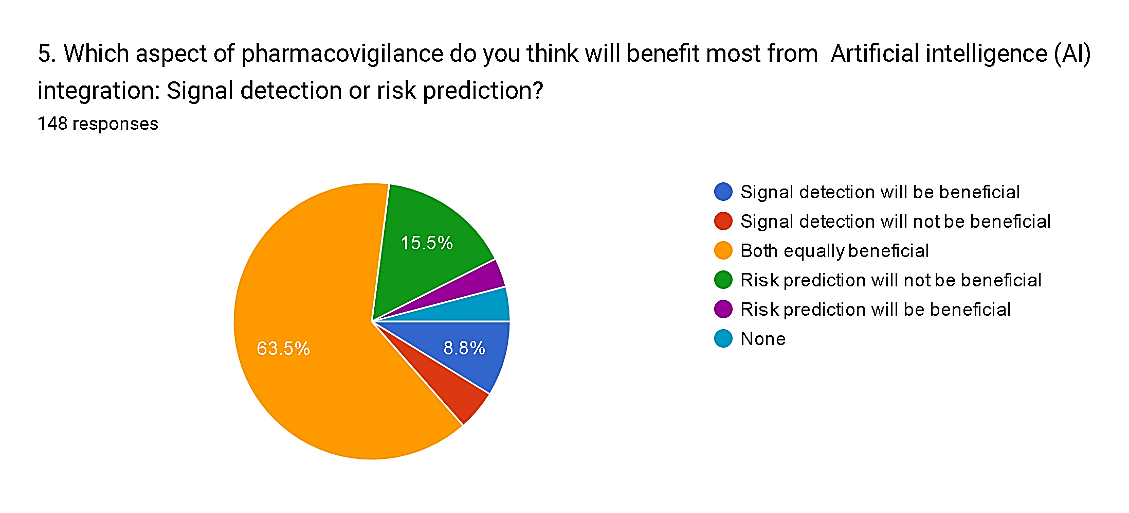 5. Which aspect of pharmacovigilance do you think will benefit most from Artificial intelligence (AI) integration: Signal detection or risk prediction?
148 responses

15.5%
63.5%
8.8%

Signal detection will be beneficial
Signal detection will not be beneficial
Both equally beneficial
Risk prediction will not be beneficial
Risk prediction will be beneficial
None